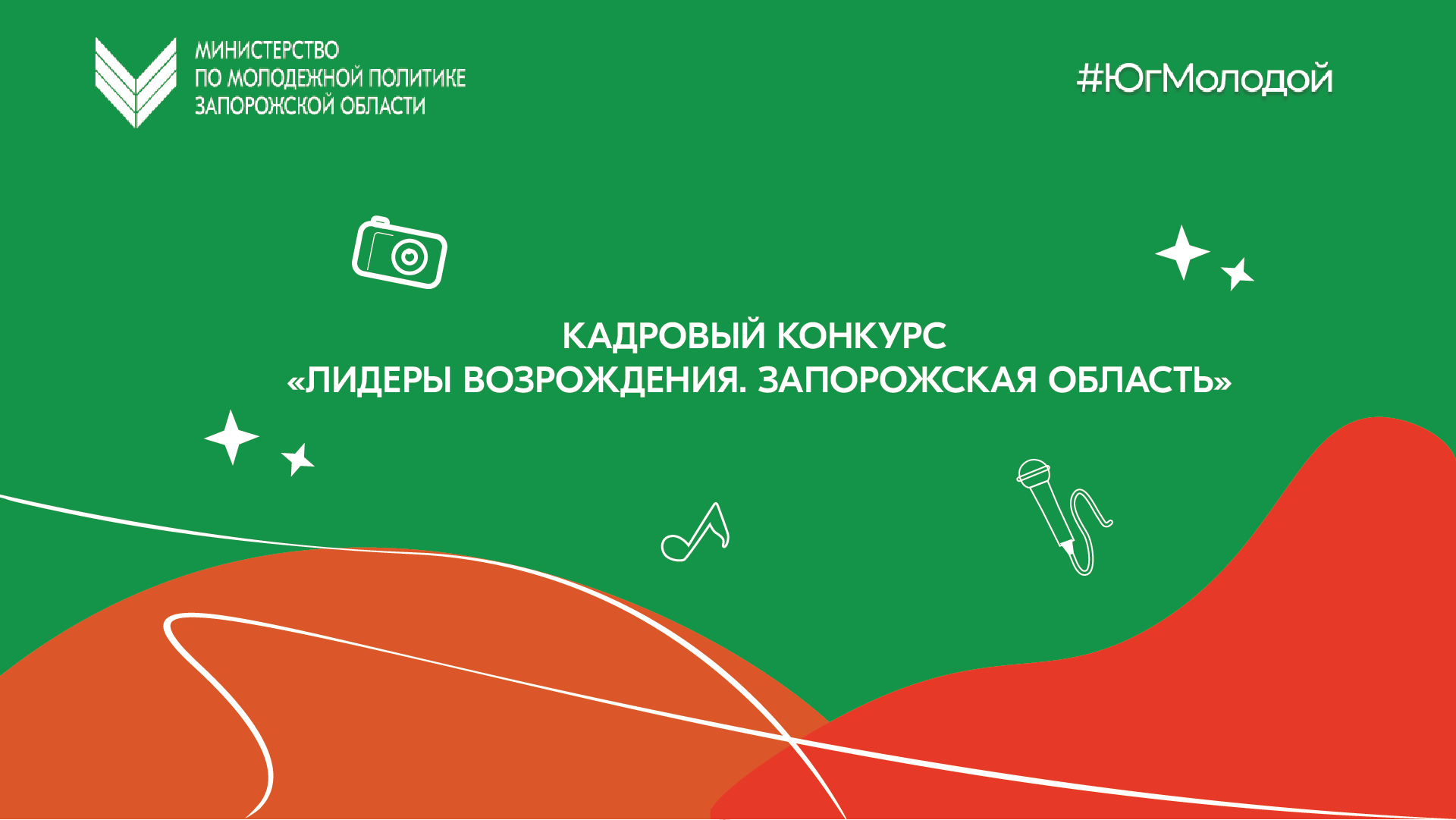 МИНИСТЕРСТВО
ПО МОЛОДЕЖНОЙ ПОЛИТИКЕ
ЗАПОРОЖСКОЙ ОБЛАСТИ

#ЮгМолодой

КАДРОВЫЙ КОНКУРС
«ЛИДЕРЫ ВОЗРОЖДЕНИЯ. ЗАПОРОЖСКАЯ ОБЛАСТЬ»